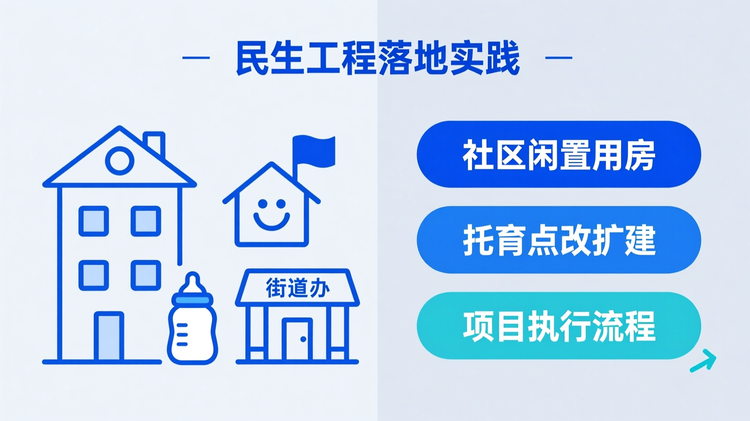 — 民生工程落地实践 —

街道办

社区闲置用房

托育点改扩建

项目执行流程